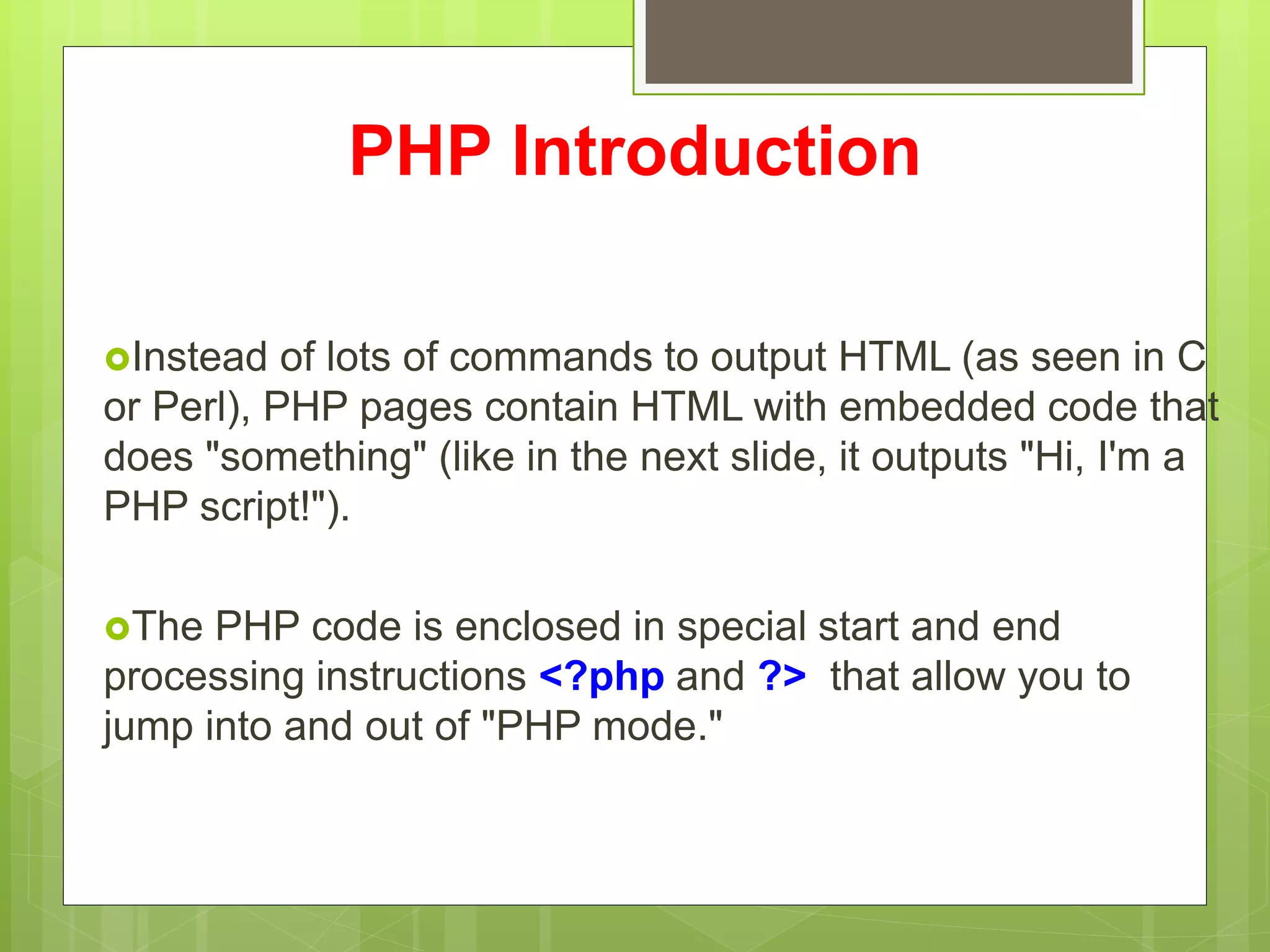 PHP Introduction

Instead of lots of commands to output HTML (as seen in C or Perl), PHP pages contain HTML with embedded code that does "something" (like in the next slide, it outputs "Hi, I'm a PHP script!").

The PHP code is enclosed in special start and end processing instructions <?php and ?> that allow you to jump into and out of "PHP mode."